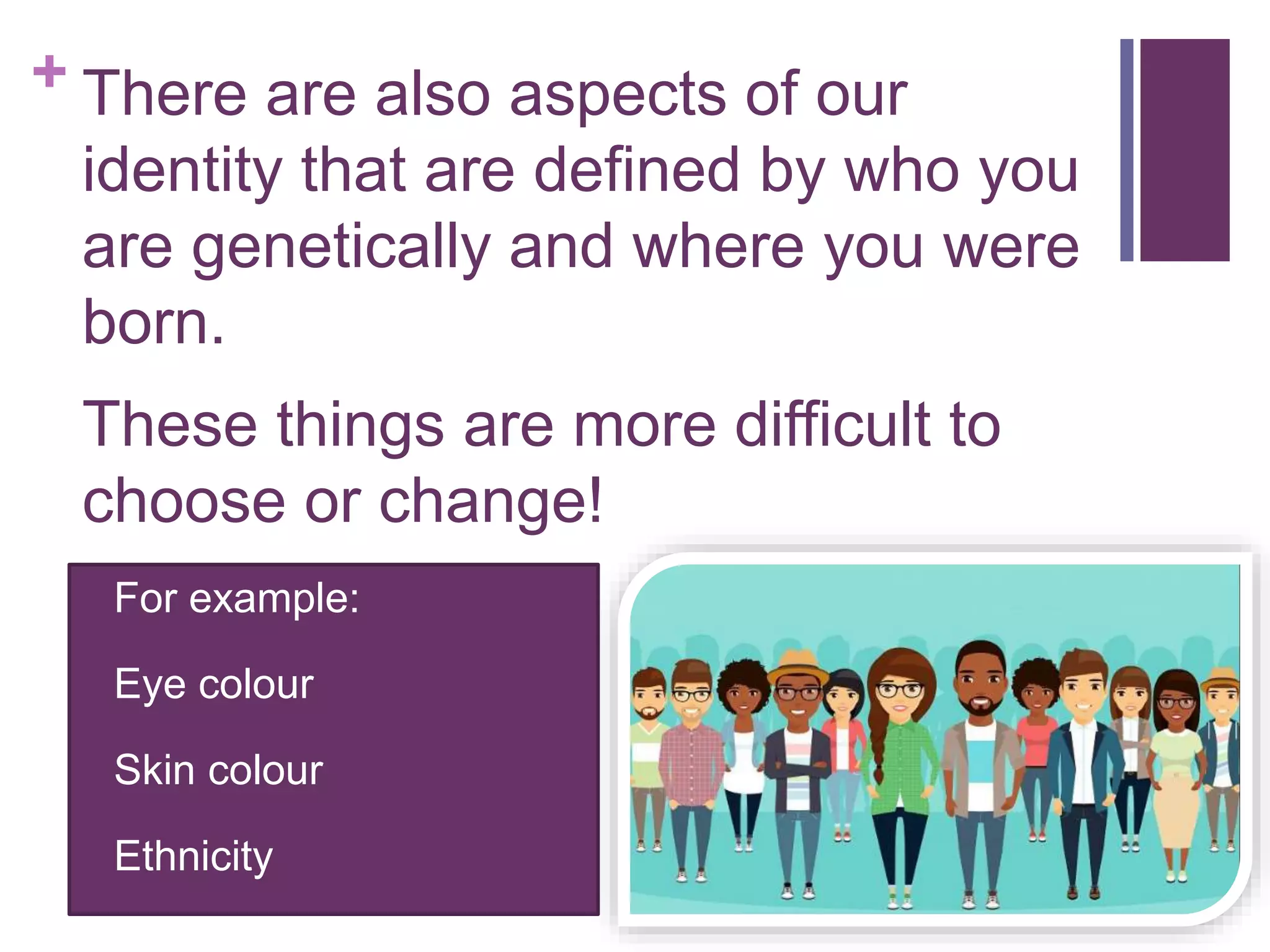 + There are also aspects of our identity that are defined by who you are genetically and where you were born.

These things are more difficult to choose or change!

For example:

Eye colour

Skin colour

Ethnicity